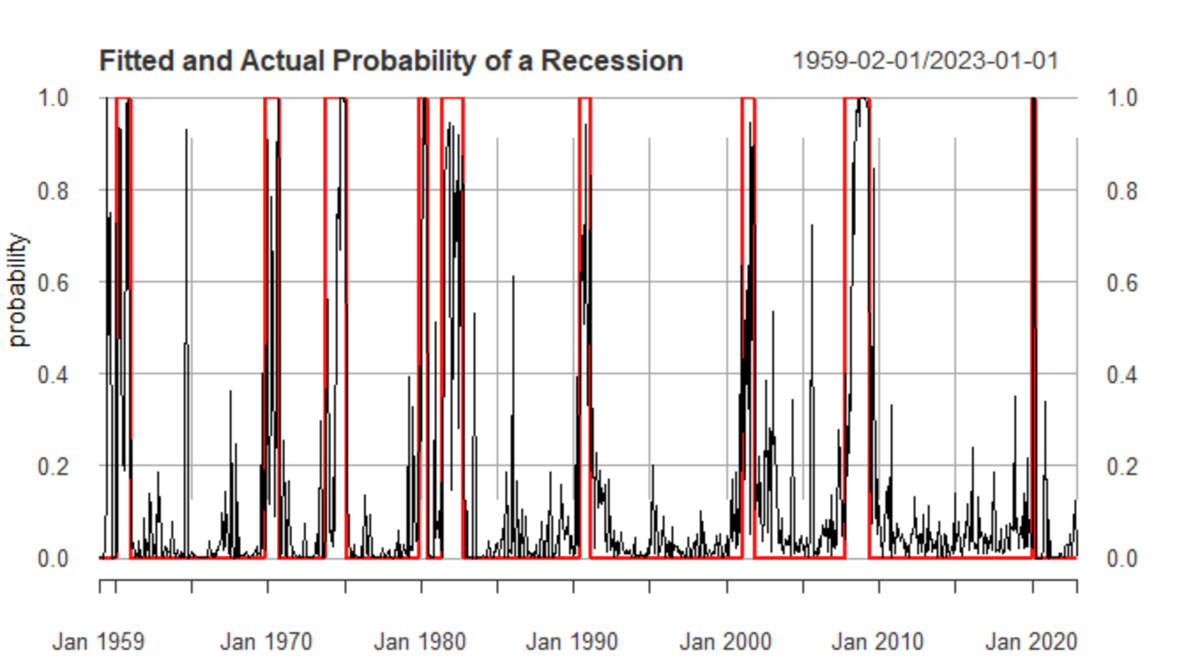 Fitted and Actual Probability of a Recession

1959-02-01/2023-01-01

probability

1.0
0.8
0.6
0.4
0.2
0.0

1.0
0.8
0.6
0.4
0.2
0.0

Jan 1959
Jan 1970
Jan 1980
Jan 1990
Jan 2000
Jan 2010
Jan 2020